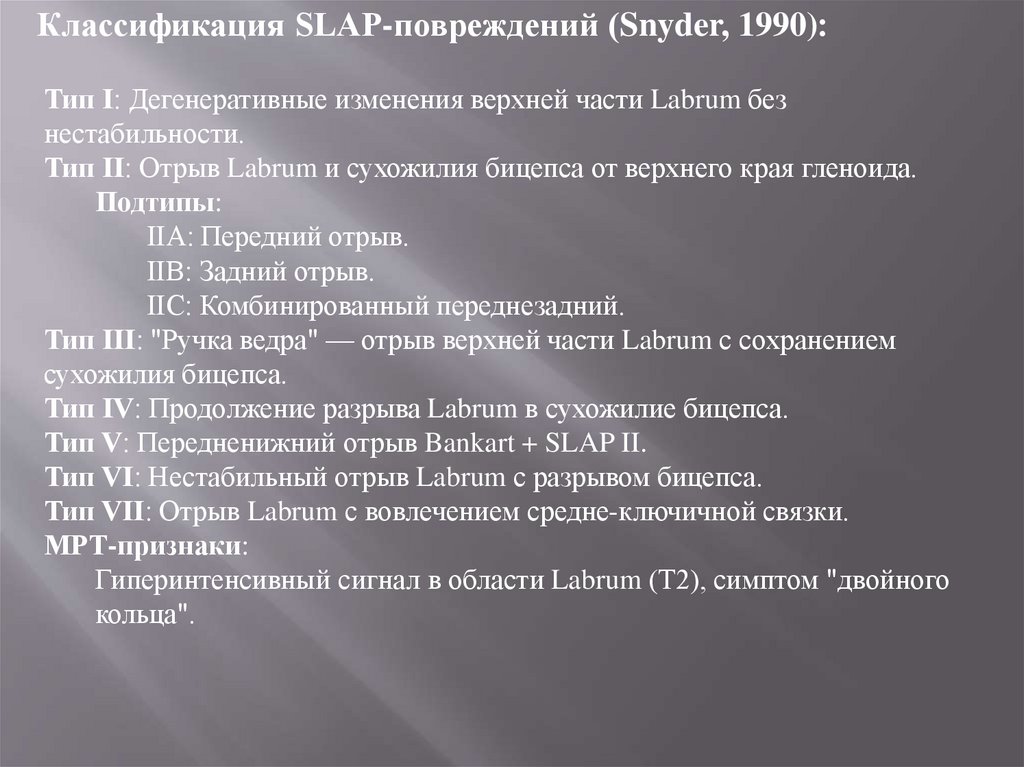 Классификация SLAP-повреждений (Snyder, 1990):

Тип I: Дегенеративные изменения верхней части Labrum без нестабильности.
Тип II: Отрыв Labrum и сухожилия бицепса от верхнего края гленоида.
Подтипы:
IIA: Передний отрыв.
IIB: Задний отрыв.
IIC: Комбинированный переднезадний.
Тип III: "Ручка ведра" — отрыв верхней части Labrum с сохранением сухожилия бицепса.
Тип IV: Продолжение разрыва Labrum в сухожилие бицепса.
Тип V: Передненижний отрыв Bankart + SLAP II.
Тип VI: Нестабильный отрыв Labrum с разрывом бицепса.
Тип VII: Отрыв Labrum с вовлечением средне-ключичной связки.
МРТ-признаки:
Гиперинтенсивный сигнал в области Labrum (T2), симптом "двойного кольца".